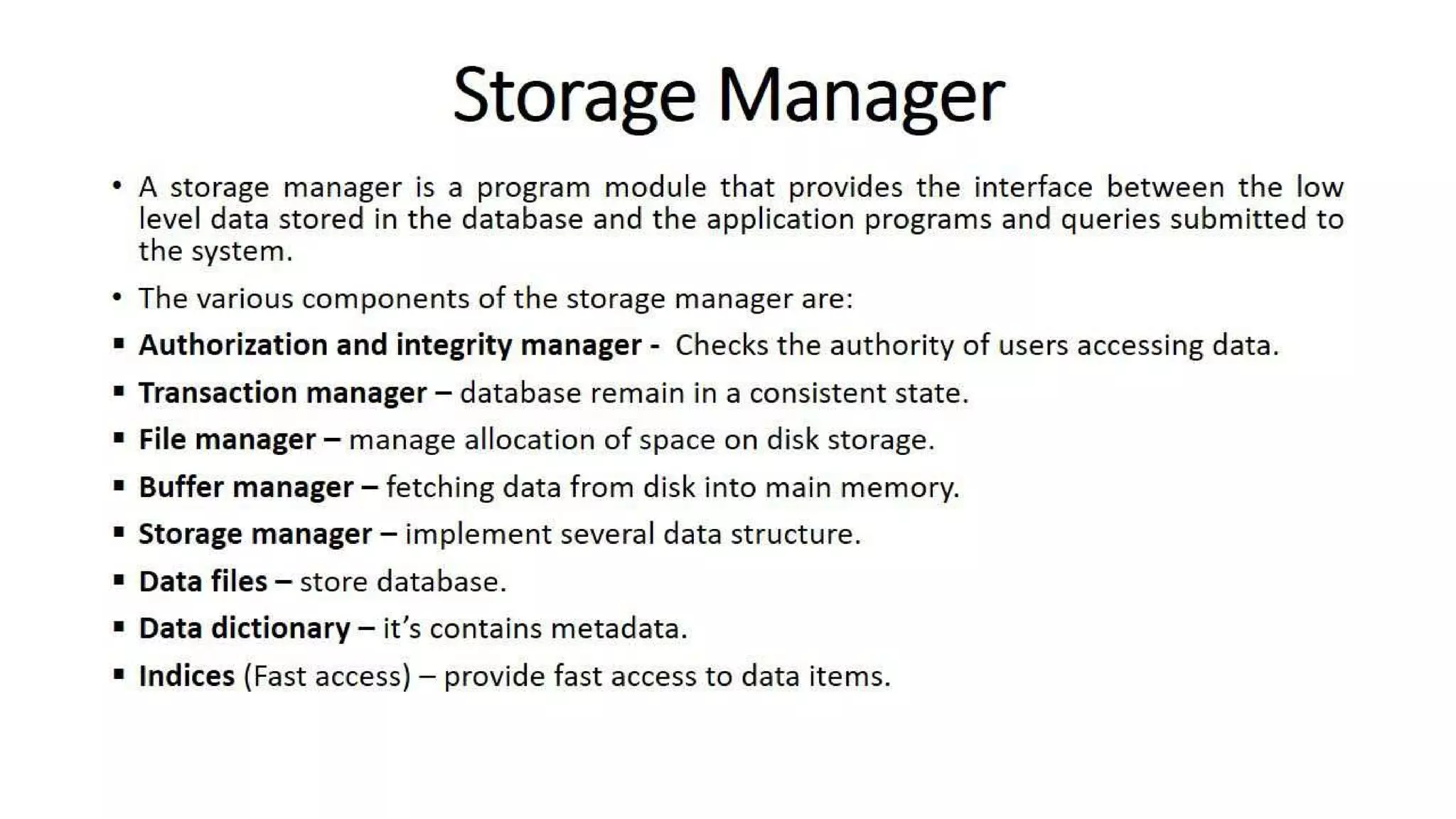 Storage Manager

• A storage manager is a program module that provides the interface between the low level data stored in the database and the application programs and queries submitted to the system.

• The various components of the storage manager are:

▪ Authorization and integrity manager - Checks the authority of users accessing data.

▪ Transaction manager – database remain in a consistent state.

▪ File manager – manage allocation of space on disk storage.

▪ Buffer manager – fetching data from disk into main memory.

▪ Storage manager – implement several data structure.

▪ Data files – store database.

▪ Data dictionary – it's contains metadata.

▪ Indices (Fast access) – provide fast access to data items.